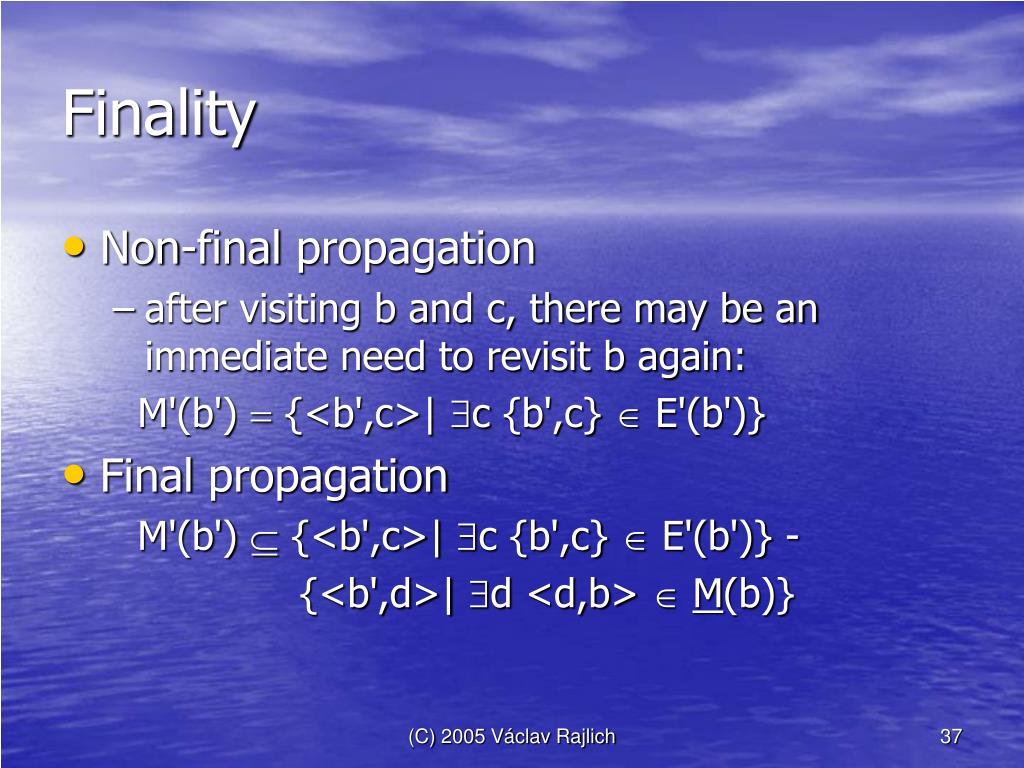 Finality

• Non-final propagation

– after visiting b and c, there may be an immediate need to revisit b again:

$M'(b') = \{<b',c>| \exists c \{b',c\} \in E'(b')\}$

• Final propagation

$M'(b') \subseteq \{<b',c>| \exists c \{b',c\} \in E'(b')\}$ -

$\{<b',d>| \exists d <d,b> \in \underline{M}(b)\}$

(C) 2005 Václav Rajlich

37